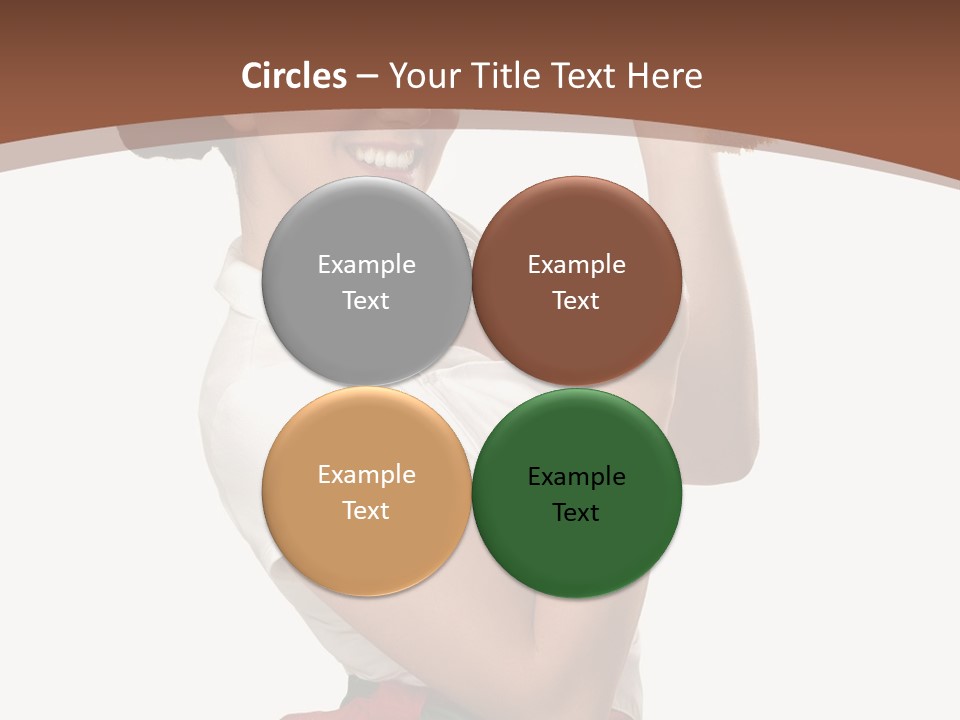 Circles – Your Title Text Here

Example Text

Example Text

Example Text

Example Text